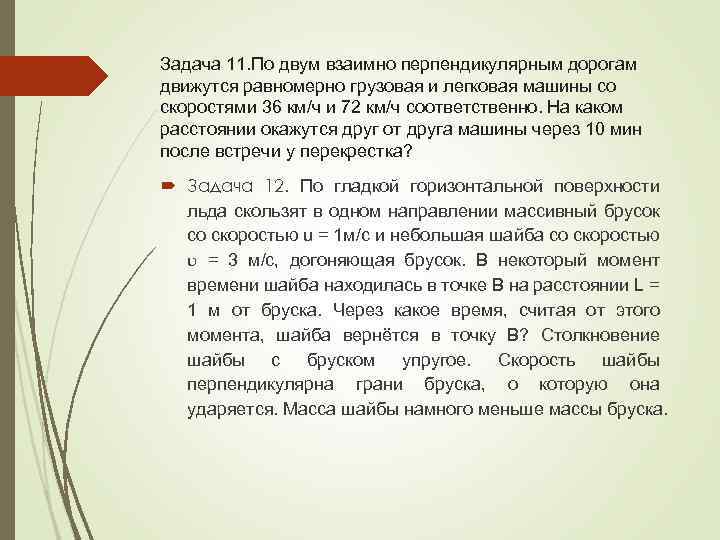 Задача 11.По двум взаимно перпендикулярным дорогам движутся равномерно грузовая и легковая машины со скоростями 36 км/ч и 72 км/ч соответственно. На каком расстоянии окажутся друг от друга машины через 10 мин после встречи у перекрестка?

Задача 12. По гладкой горизонтальной поверхности льда скользят в одном направлении массивный брусок со скоростью u = 1м/с и небольшая шайба со скоростью υ = 3 м/с, догоняющая брусок. В некоторый момент времени шайба находилась в точке В на расстоянии L = 1 м от бруска. Через какое время, считая от этого момента, шайба вернётся в точку В? Столкновение шайбы с бруском упругое. Скорость шайбы перпендикулярна грани бруска, о которую она ударяется. Масса шайбы намного меньше массы бруска.